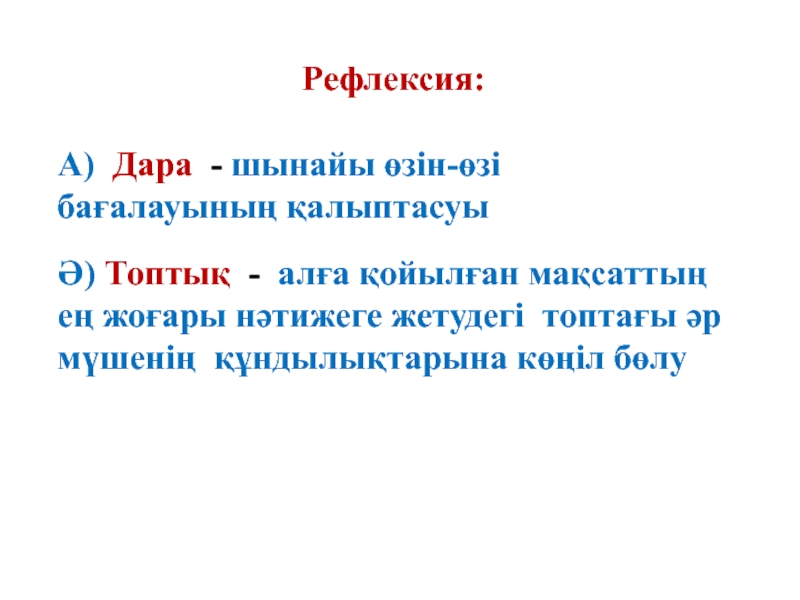 Рефлексия:

А) Дара - шынайы өзін-өзі бағалауының қалыптасуы

Ә) Топтық - алға қойылған мақсаттың ең жоғары нәтижеге жетудегі топтағы әр мүшенің құндылықтарына көңіл бөлу